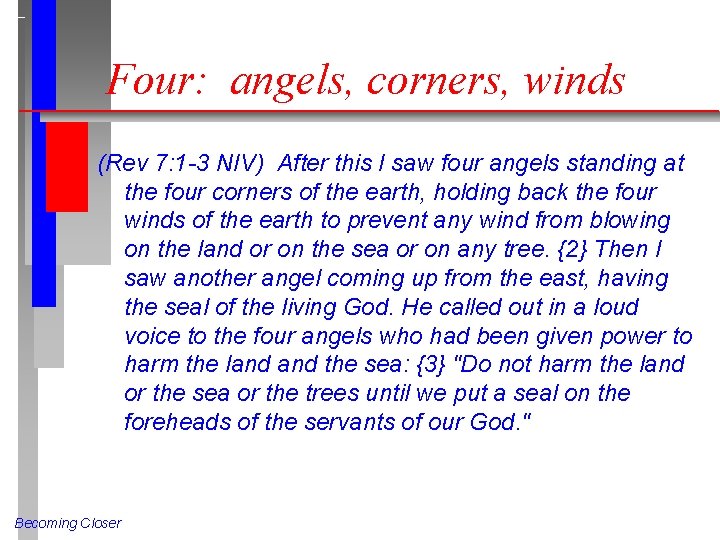 Four: angels, corners, winds

(Rev 7:1-3 NIV) After this I saw four angels standing at the four corners of the earth, holding back the four winds of the earth to prevent any wind from blowing on the land or on the sea or on any tree. {2} Then I saw another angel coming up from the east, having the seal of the living God. He called out in a loud voice to the four angels who had been given power to harm the land and the sea: {3} "Do not harm the land or the sea or the trees until we put a seal on the foreheads of the servants of our God."

Becoming Closer